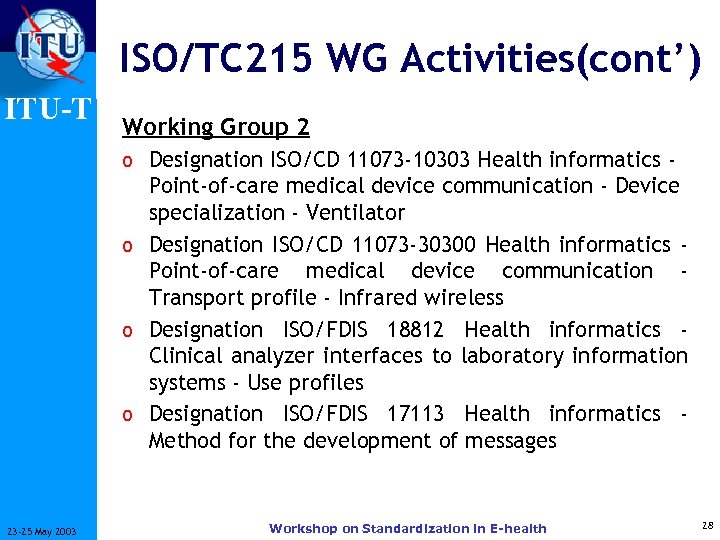 ITU

ITU-T

ISO/TC215 WG Activities(cont')

Working Group 2

o Designation ISO/CD 11073-10303 Health informatics - Point-of-care medical device communication - Device specialization - Ventilator

o Designation ISO/CD 11073-30300 Health informatics - Point-of-care medical device communication - Transport profile - Infrared wireless

o Designation ISO/FDIS 18812 Health informatics - Clinical analyzer interfaces to laboratory information systems - Use profiles

o Designation ISO/FDIS 17113 Health informatics - Method for the development of messages

23-25 May 2003

Workshop on Standardization in E-health

28